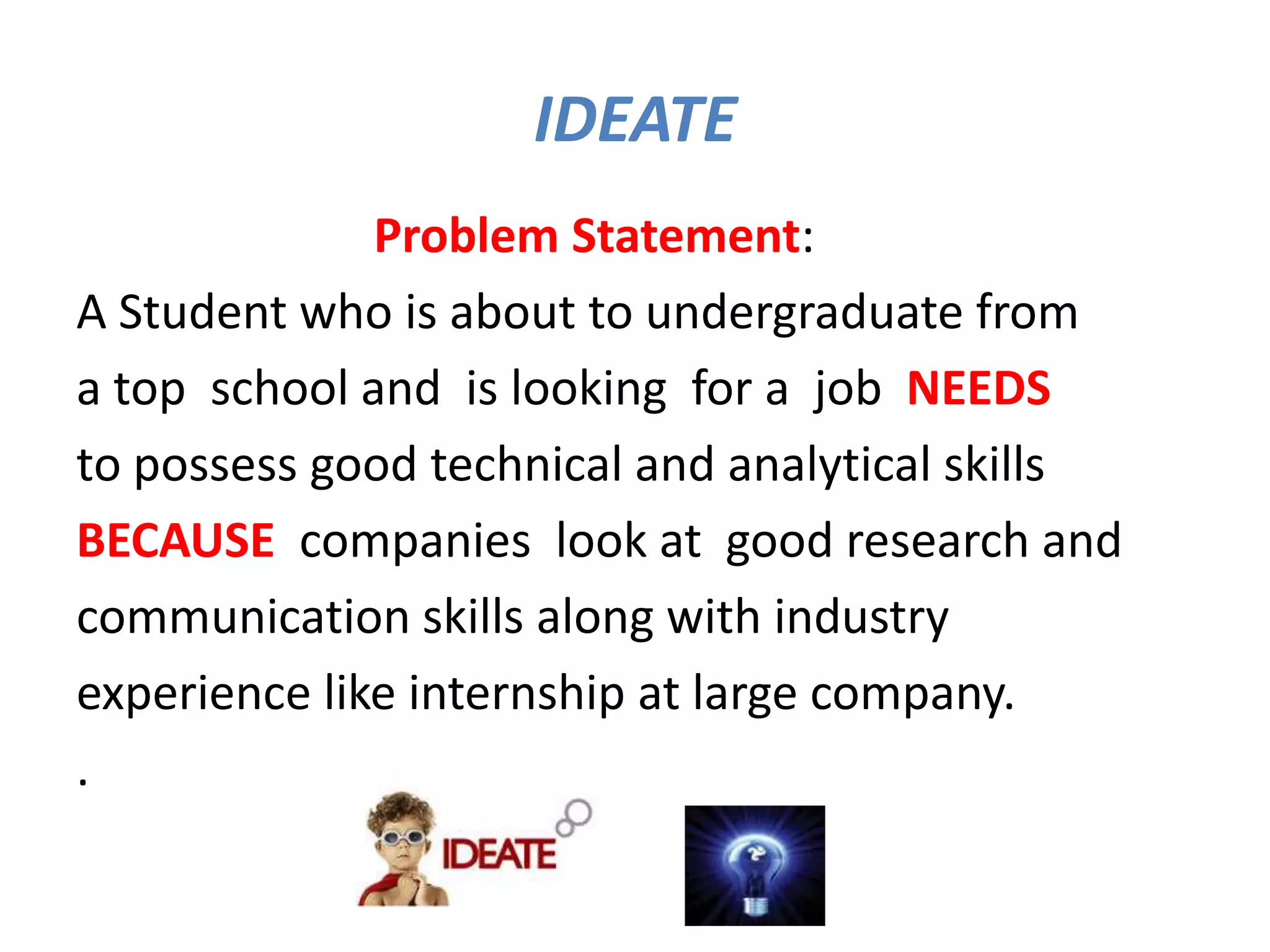 IDEATE

Problem Statement:

A Student who is about to undergraduate from a top school and is looking for a job NEEDS to possess good technical and analytical skills BECAUSE companies look at good research and communication skills along with industry experience like internship at large company.

.

IDEATE